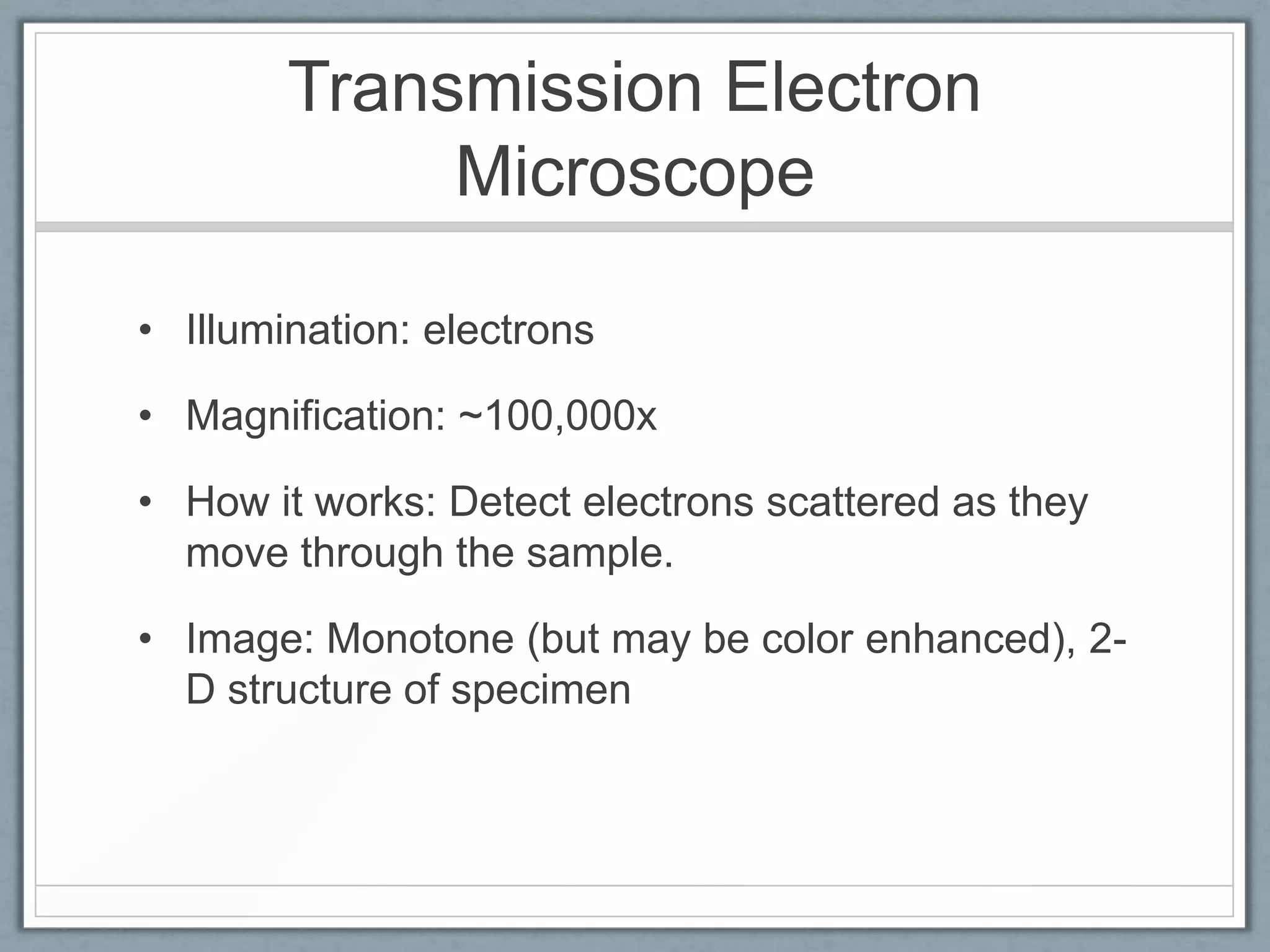 Transmission Electron Microscope

• Illumination: electrons

• Magnification: ~100,000x

• How it works: Detect electrons scattered as they move through the sample.

• Image: Monotone (but may be color enhanced), 2-D structure of specimen